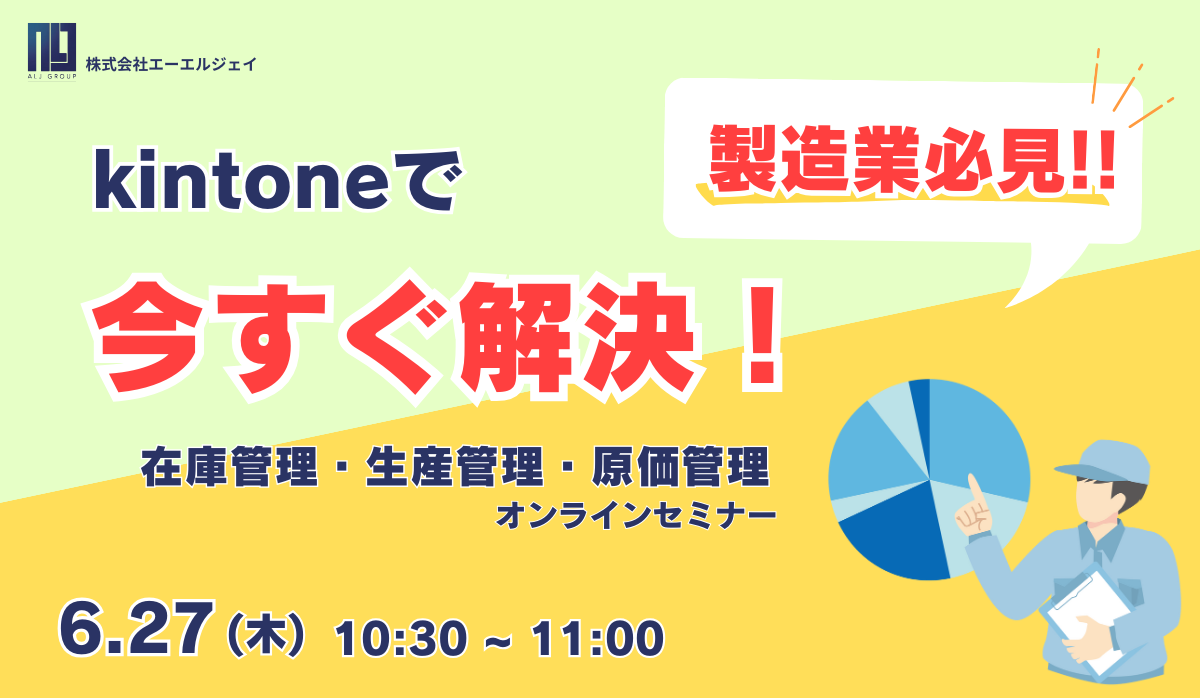 ALJ GROUP
株式会社エーエルジェイ

製造業必見!!

kintoneで

今すぐ解決！

在庫管理・生産管理・原価管理
オンラインセミナー

6.27（木）10:30 ~ 11:00